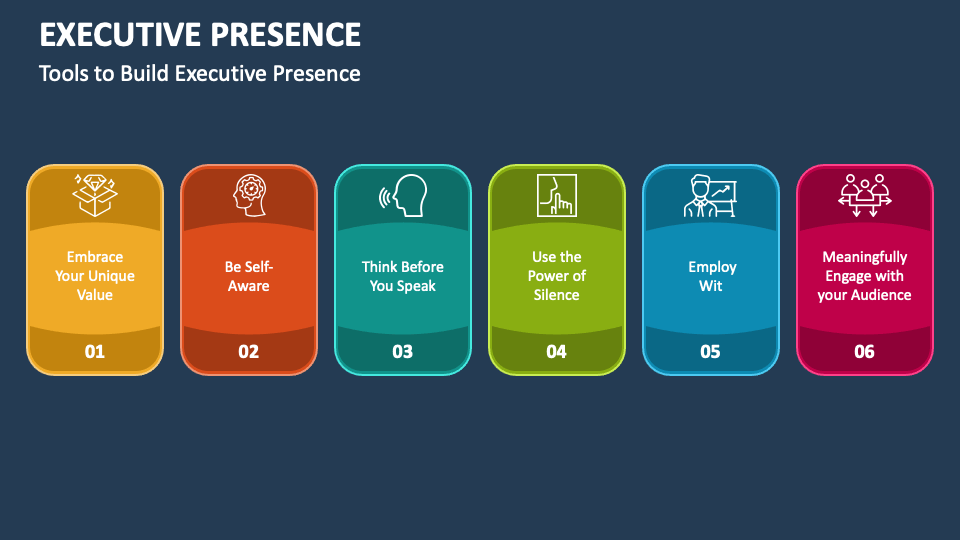 EXECUTIVE PRESENCE

Tools to Build Executive Presence

Embrace Your Unique Value

01

Be Self-Aware

02

Think Before You Speak

03

Use the Power of Silence

04

Employ Wit

05

Meaningfully Engage with your Audience

06